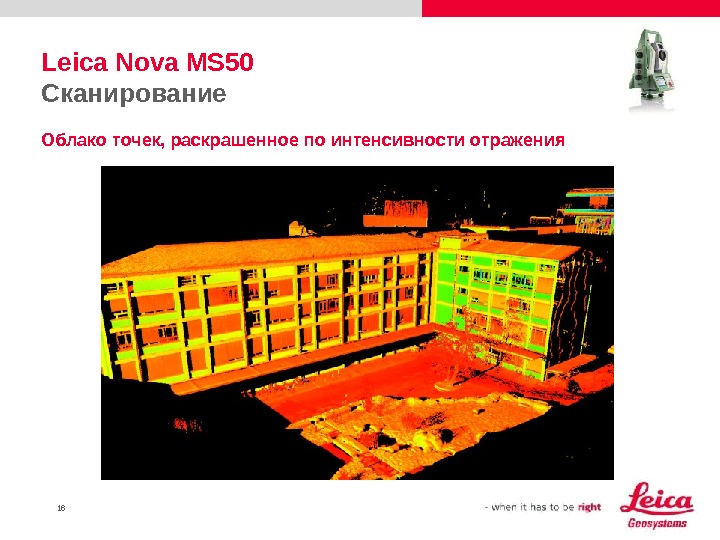 Leica Nova MS50
Сканирование

Облако точек, раскрашенное по интенсивности отражения

16

- when it has to be right

Leica
Geosystems